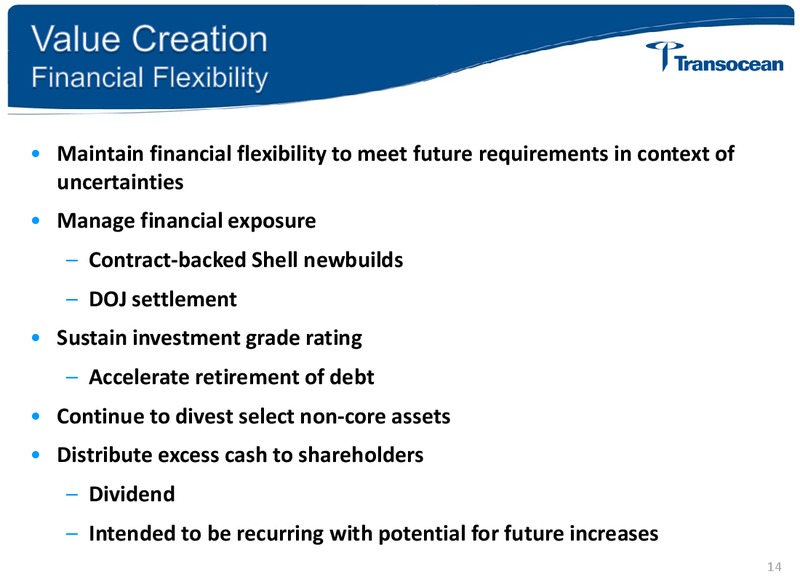 Value Creation
Financial Flexibility

Transocean

• Maintain financial flexibility to meet future requirements in context of uncertainties
• Manage financial exposure
– Contract-backed Shell newbuilds
– DOJ settlement
• Sustain investment grade rating
– Accelerate retirement of debt
• Continue to divest select non-core assets
• Distribute excess cash to shareholders
– Dividend
– Intended to be recurring with potential for future increases

14